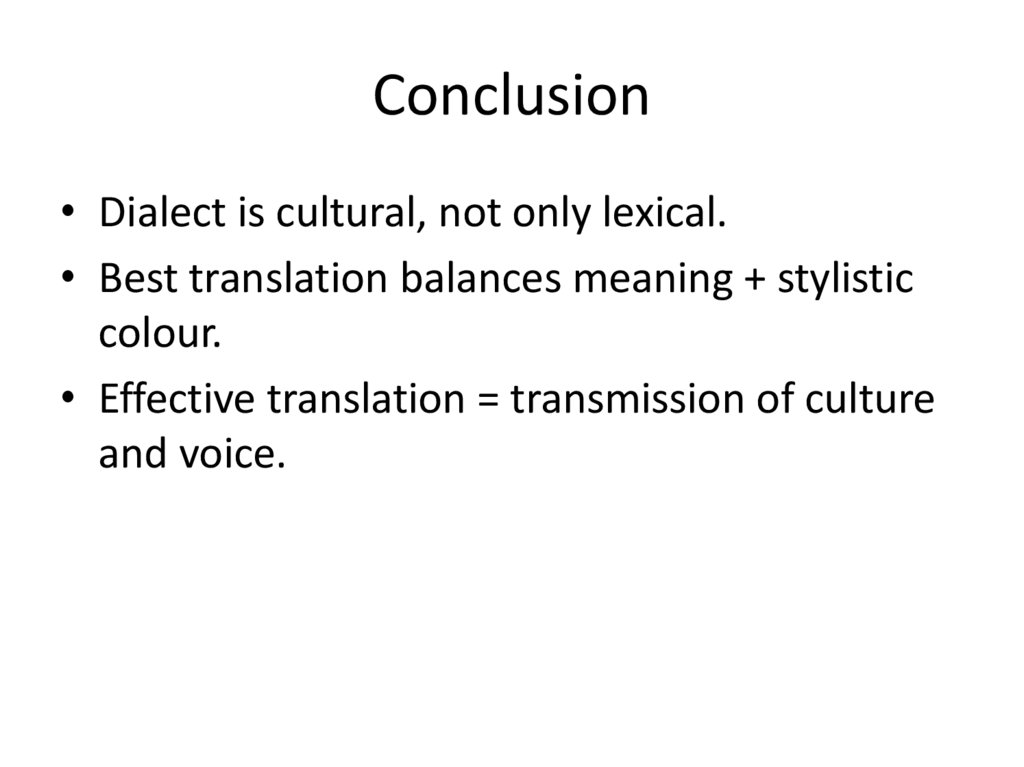 Conclusion

• Dialect is cultural, not only lexical.
• Best translation balances meaning + stylistic colour.
• Effective translation = transmission of culture and voice.